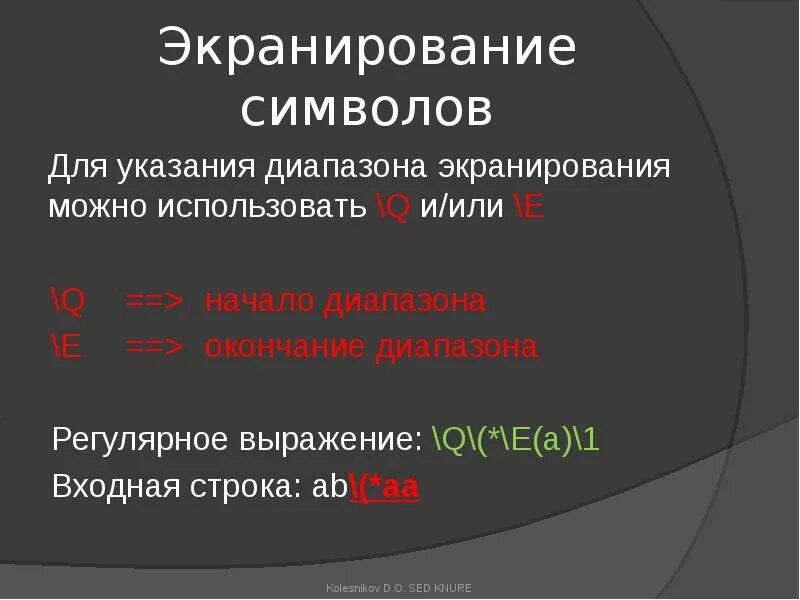 Экранирование символов

Для указания диапазона экранирования можно использовать \Q и/или \E

\Q ==> начало диапазона
\E ==> окончание диапазона

Регулярное выражение: \Q\(*\E(a)\1
Входная строка: ab\(*aa

Kolesnikov D.O. SED KNURE